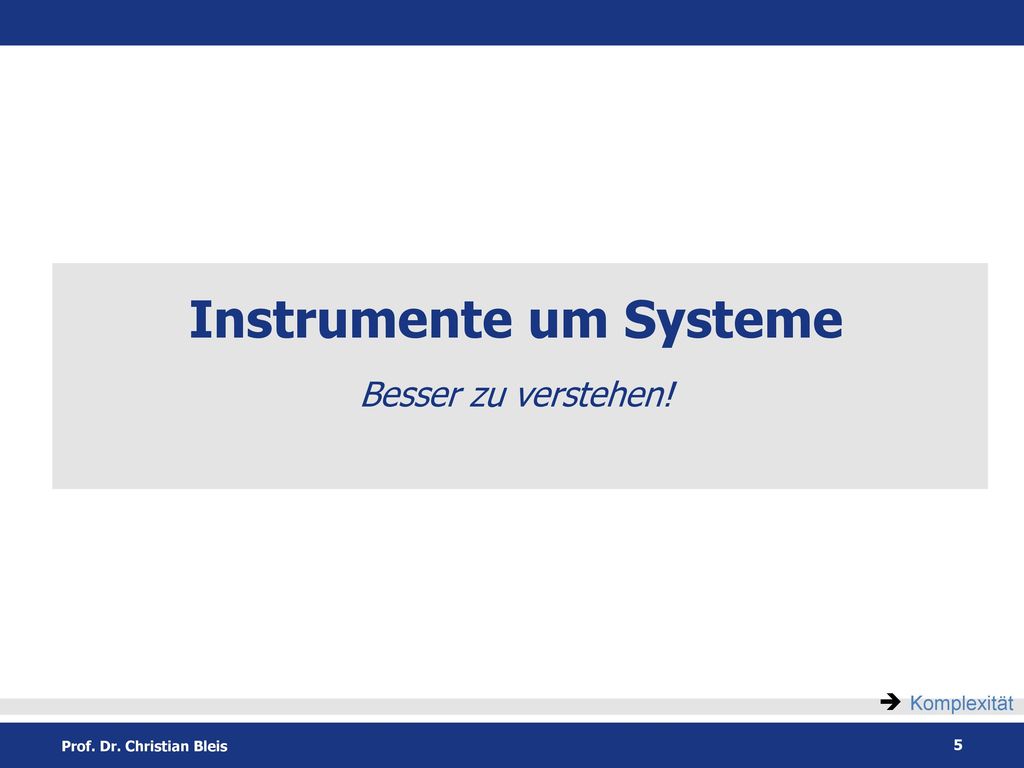 Instrumente um Systeme

Besser zu verstehen!

➔ Komplexität

Prof. Dr. Christian Bleis

5